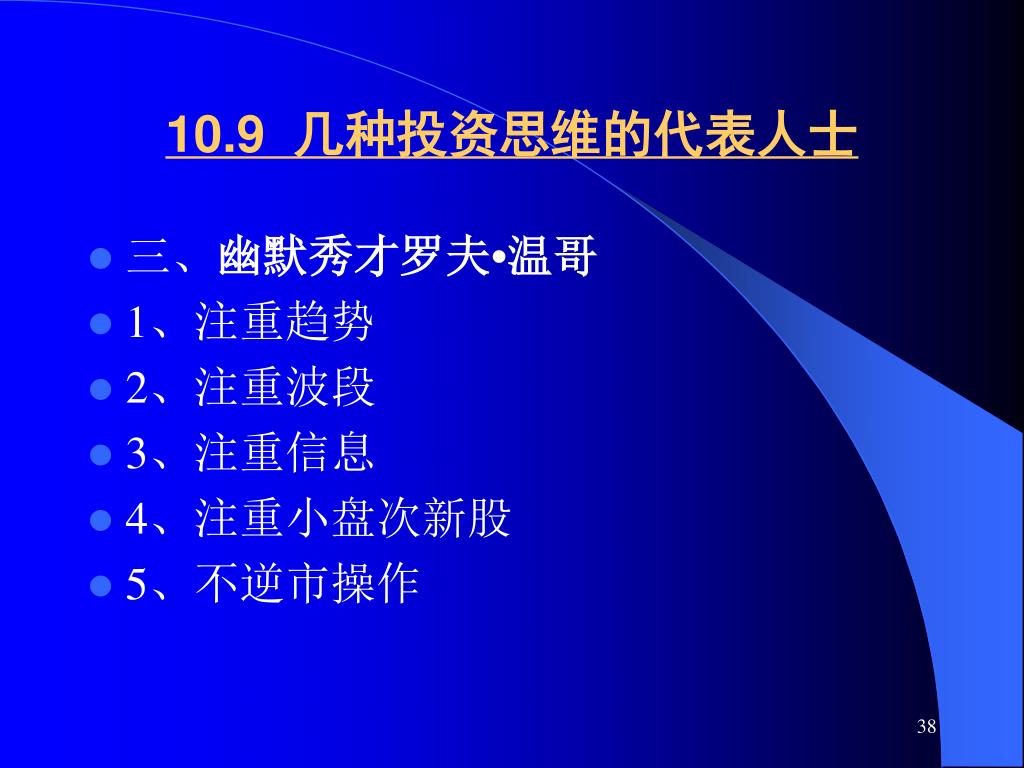 10.9 几种投资思维的代表人士

三、幽默秀才罗夫•温哥

1、注重趋势

2、注重波段

3、注重信息

4、注重小盘次新股

5、不逆市操作

38